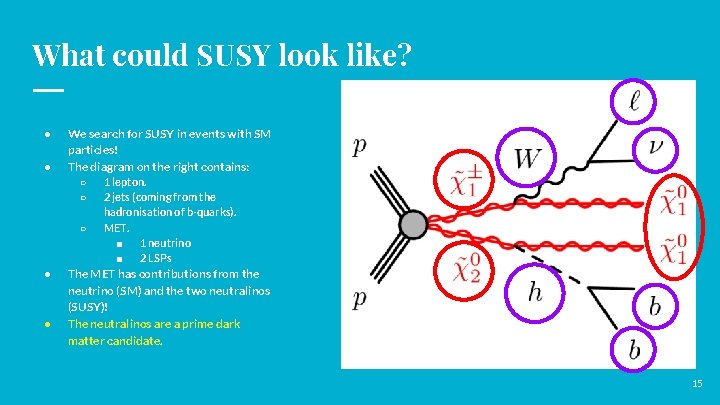 What could SUSY look like?

- We search for SUSY in events with SM particles!
- The diagram on the right contains:
  - 1 lepton.
  - 2 jets (coming from the hadronisation of b-quarks).
  - MET.
    - 1 neutrino
    - 2 LSPs
- The MET has contributions from the neutrino (SM) and the two neutralinos (SUSY)!
- The neutralinos are a prime dark matter candidate.

$p$
$p$
$\tilde{\chi}_1^{\pm}$
$\tilde{\chi}_2^0$
$W$
$h$
$\ell$
$\nu$
$\tilde{\chi}_1^0$
$\tilde{\chi}_1^0$
$b$
$b$

15